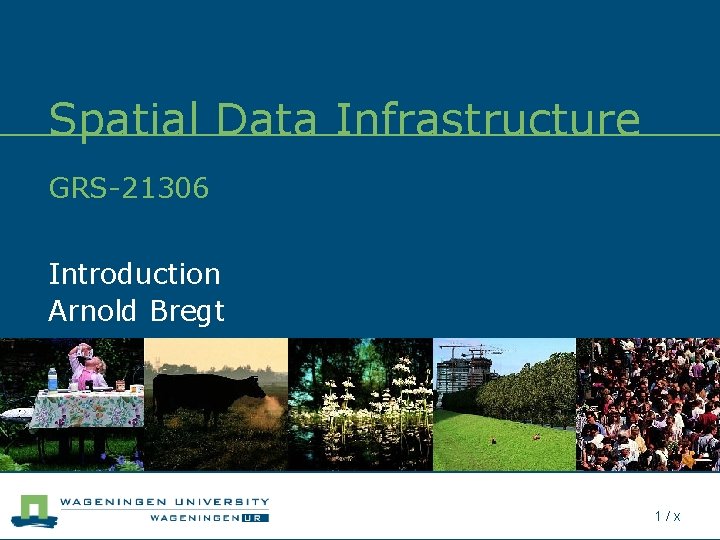 Spatial Data Infrastructure

GRS-21306

Introduction
Arnold Bregt

WAGENINGEN UNIVERSITY
WAGENINGEN UR

1 / x